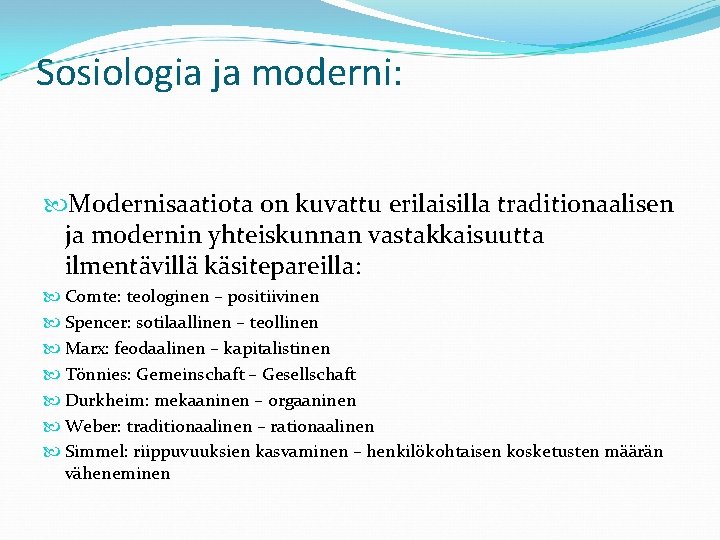 Sosiologia ja moderni:

Modernisaatiota on kuvattu erilaisilla traditionaalisen ja modernin yhteiskunnan vastakkaisuutta ilmentävillä käsitepareilla:

Comte: teologinen – positiivinen

Spencer: sotilaallinen – teollinen

Marx: feodaalinen – kapitalistinen

Tönnies: Gemeinschaft – Gesellschaft

Durkheim: mekaaninen – orgaaninen

Weber: traditionaalinen – rationaalinen

Simmel: riippuvuuksien kasvaminen – henkilökohtaisen kosketusten määrän väheneminen